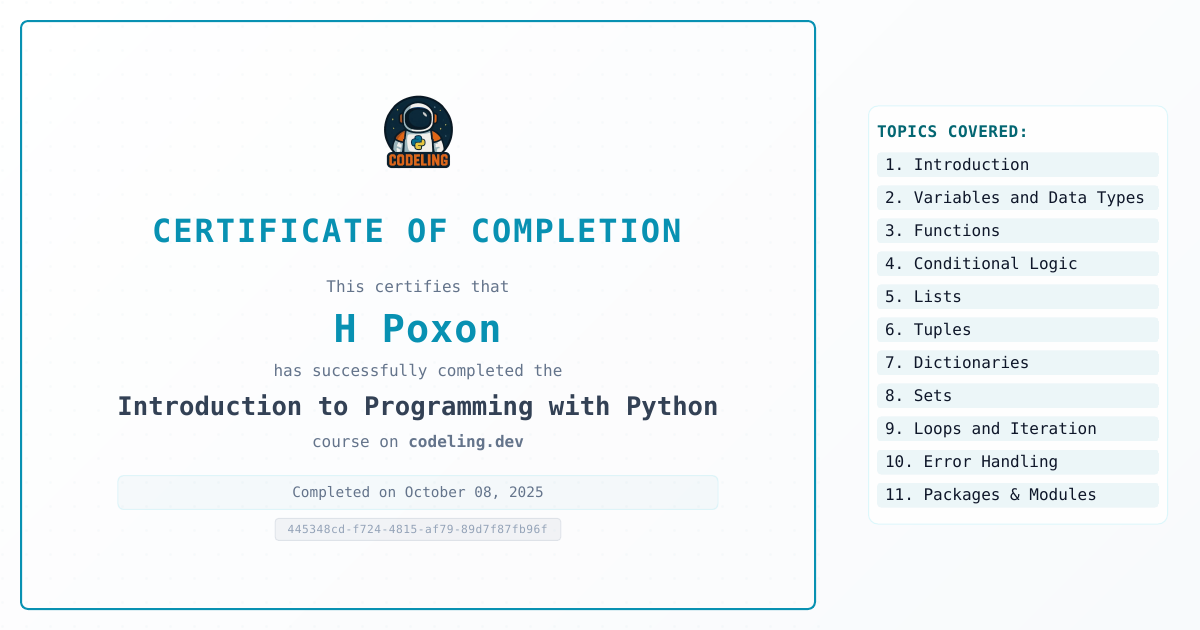 CODELING

CERTIFICATE OF COMPLETION

This certifies that

H Poxon

has successfully completed the

Introduction to Programming with Python

course on codeling.dev

Completed on October 08, 2025

445348cd-f724-4815-af79-89d7f87fb96f

TOPICS COVERED:
1. Introduction
2. Variables and Data Types
3. Functions
4. Conditional Logic
5. Lists
6. Tuples
7. Dictionaries
8. Sets
9. Loops and Iteration
10. Error Handling
11. Packages & Modules